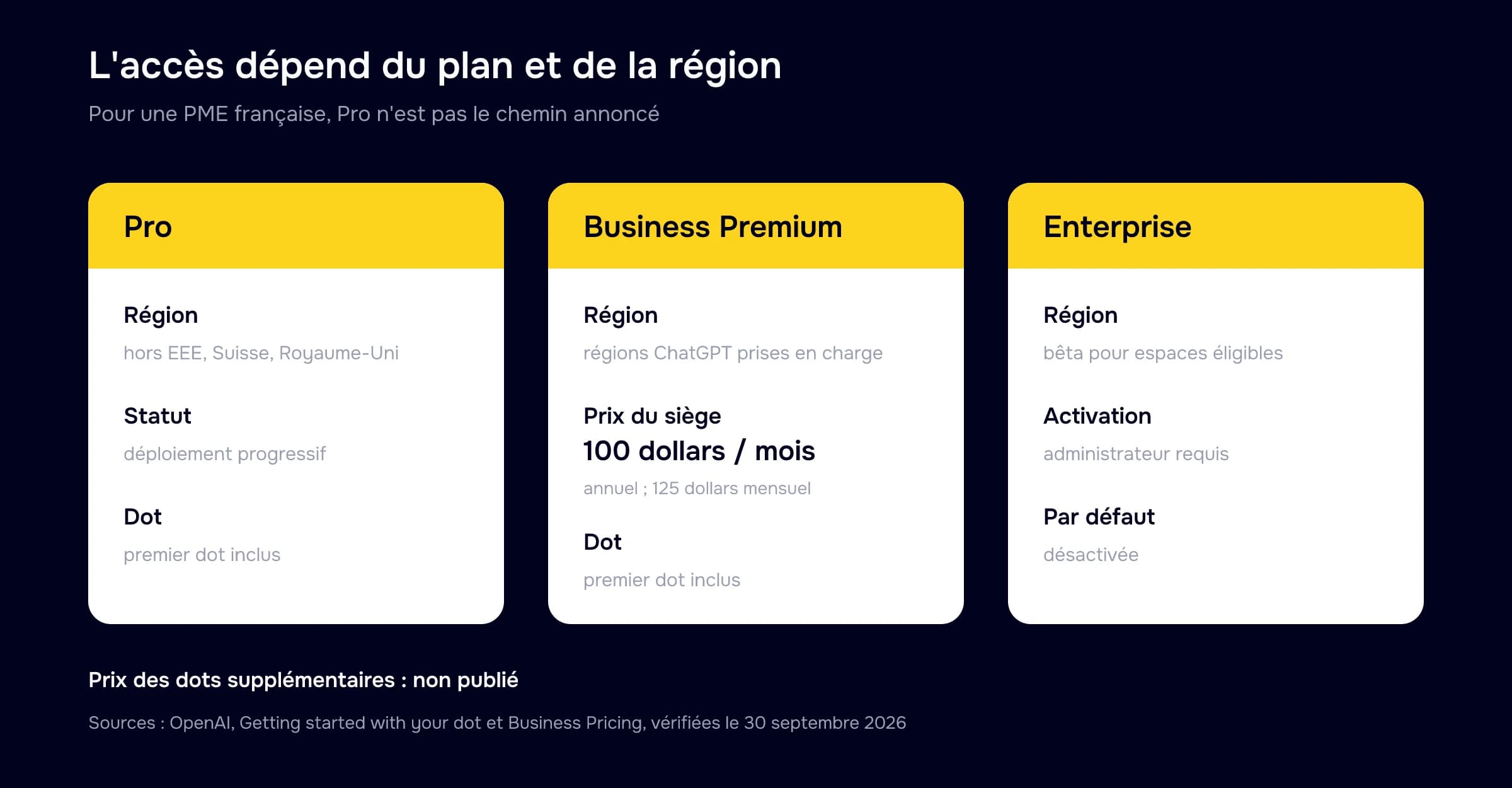 L'accès dépend du plan et de la région

Pour une PME française, Pro n'est pas le chemin annoncé

Pro

Région

hors EEE, Suisse, Royaume-Uni

Statut

déploiement progressif

Dot

premier dot inclus

Business Premium

Région

régions ChatGPT prises en charge

Prix du siège

100 dollars / mois

annuel ; 125 dollars mensuel

Dot

premier dot inclus

Enterprise

Région

bêta pour espaces éligibles

Activation

administrateur requis

Par défaut

désactivée

Prix des dots supplémentaires : non publié

Sources : OpenAI, Getting started with your dot et Business Pricing, vérifiées le 30 septembre 2026